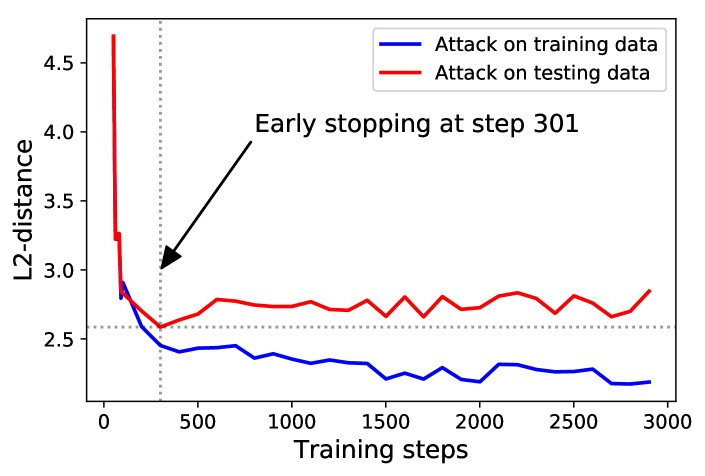 Attack on training data
Attack on testing data

Early stopping at step 301

L2-distance

4.5
4.0
3.5
3.0
2.5

0
500
1000
1500
2000
2500
3000

Training steps